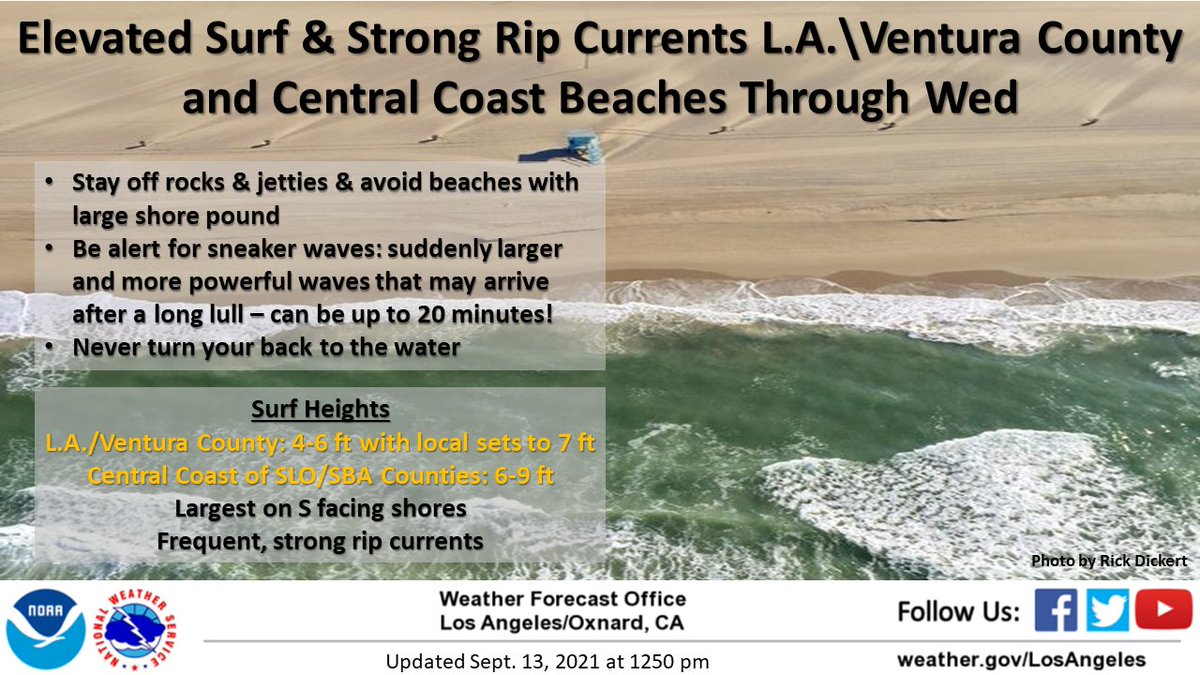 Elevated Surf & Strong Rip Currents L.A.\Ventura County and Central Coast Beaches Through Wed

• Stay off rocks & jetties & avoid beaches with large shore pound
• Be alert for sneaker waves: suddenly larger and more powerful waves that may arrive after a long lull – can be up to 20 minutes!
• Never turn your back to the water

Surf Heights
L.A./Ventura County: 4-6 ft with local sets to 7 ft
Central Coast of SLO/SBA Counties: 6-9 ft
Largest on S facing shores
Frequent, strong rip currents

Photo by Rick Dickert

NOAA

NATIONAL WEATHER SERVICE

Weather Forecast Office
Los Angeles/Oxnard, CA

Updated Sept. 13, 2021 at 1250 pm

Follow Us:

weather.gov/LosAngeles